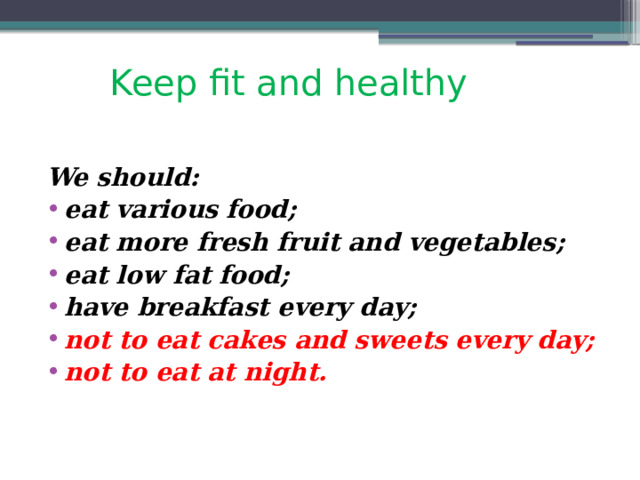 Keep fit and healthy

We should:
• eat various food;
• eat more fresh fruit and vegetables;
• eat low fat food;
• have breakfast every day;
• not to eat cakes and sweets every day;
• not to eat at night.